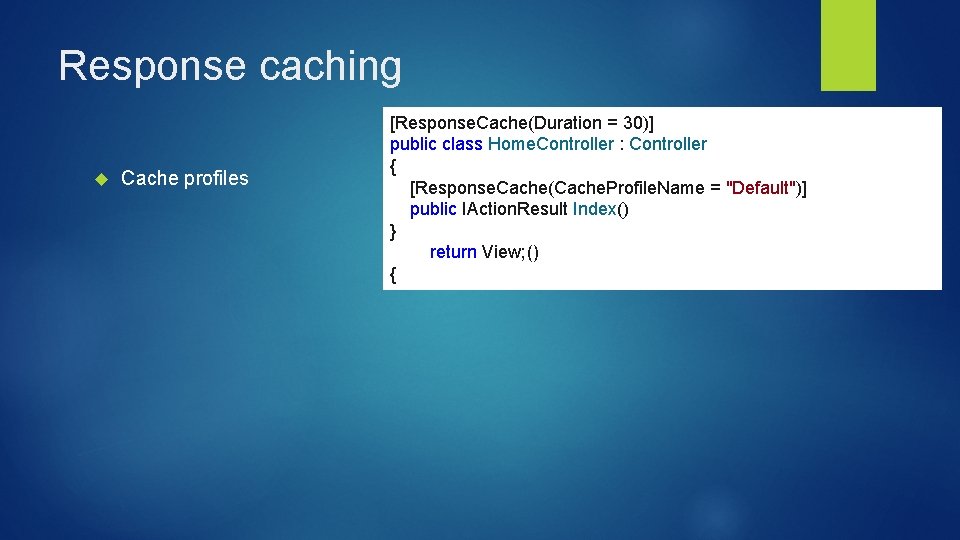 Response caching

Cache profiles

[ResponseCache(Duration = 30)]
public class HomeController : Controller
{
[ResponseCache(CacheProfileName = "Default")]
public IActionResult Index()
}
return View;()
{